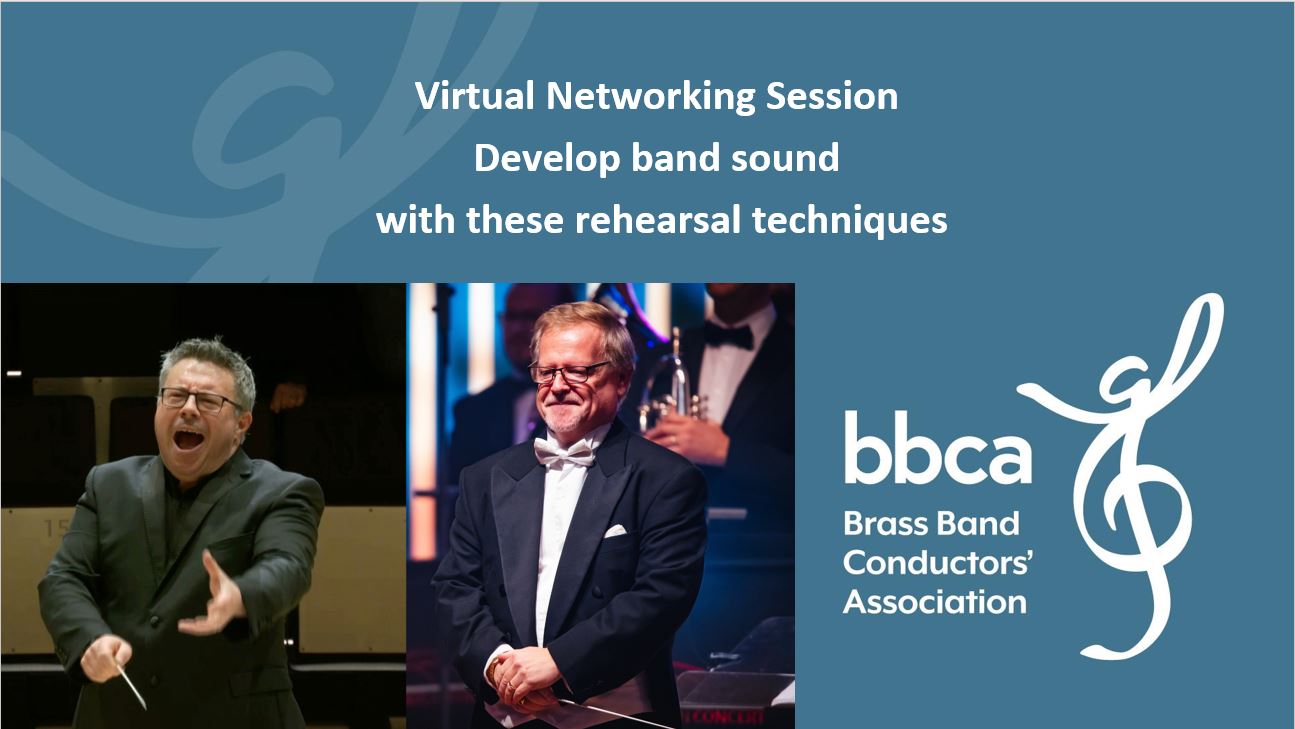 Virtual Networking Session
Develop band sound
with these rehearsal techniques

bbca
Brass Band Conductors' Association